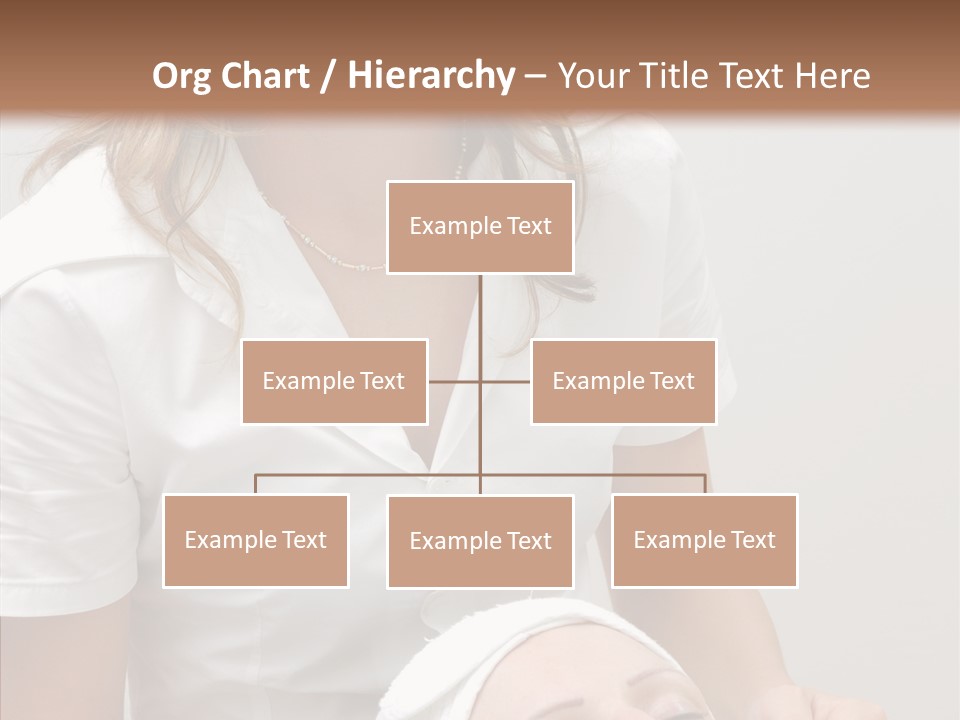 Org Chart / Hierarchy – Your Title Text Here

Example Text

Example Text

Example Text

Example Text

Example Text

Example Text